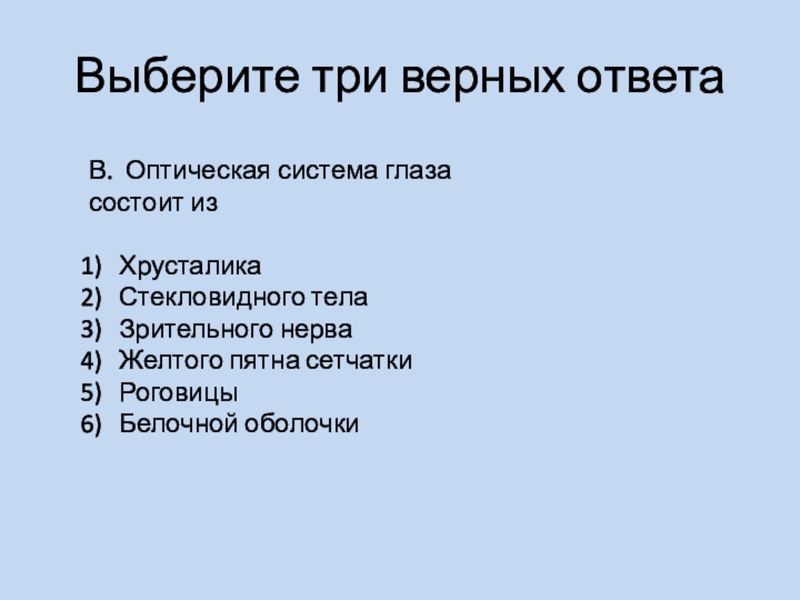 Выберите три верных ответа

В. Оптическая система глаза состоит из

1) Хрусталика
2) Стекловидного тела
3) Зрительного нерва
4) Желтого пятна сетчатки
5) Роговицы
6) Белочной оболочки